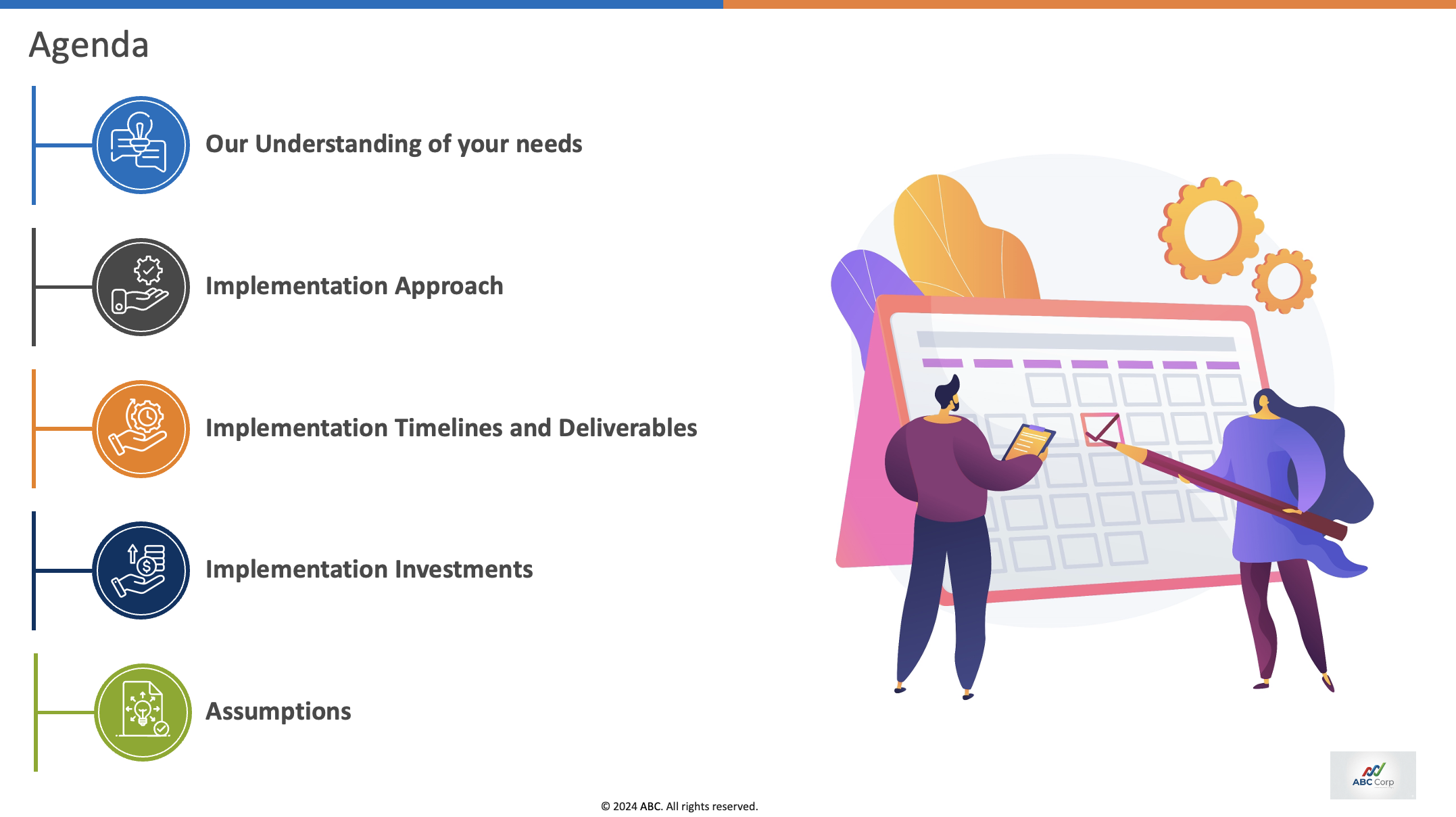 Agenda

Our Understanding of your needs

Implementation Approach

Implementation Timelines and Deliverables

Implementation Investments

Assumptions

ABC Corp

© 2024 ABC. All rights reserved.